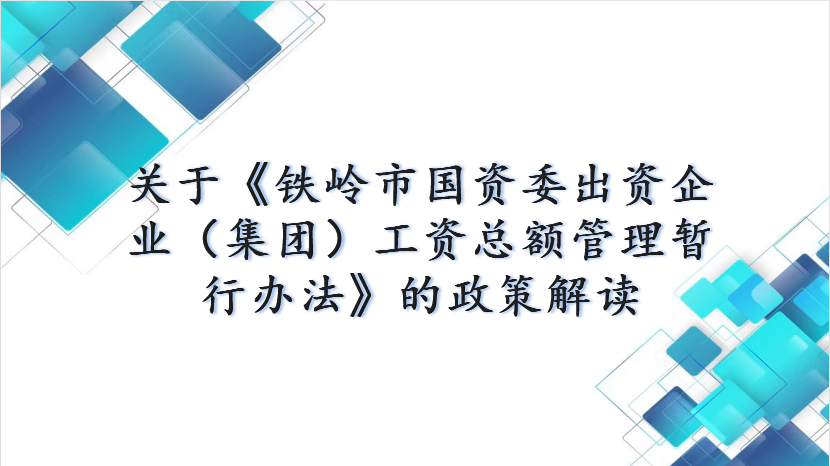 关于《铁岭市国资委出资企业（集团）工资总额管理暂行办法》的政策解读